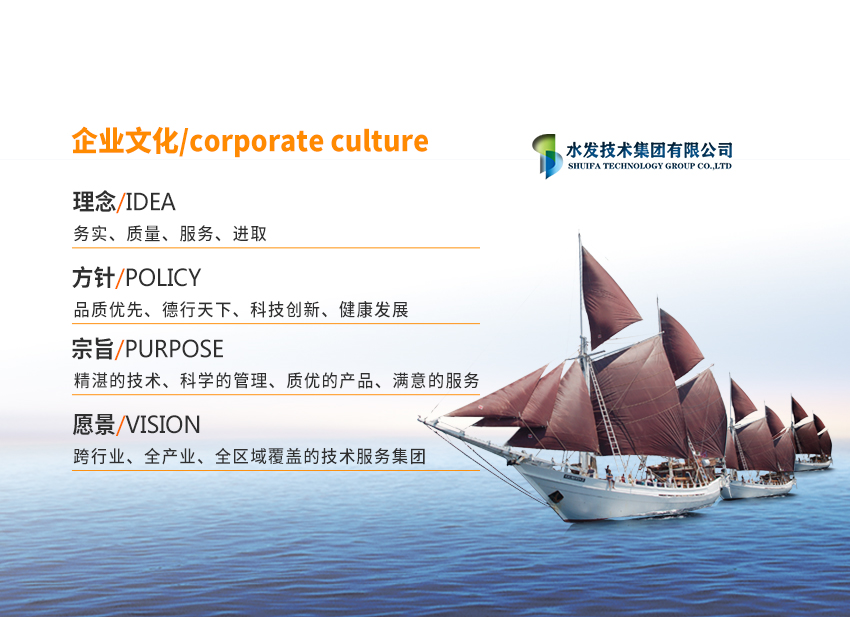 企业文化/corporate culture

水发技术集团有限公司
SHUIFA TECHNOLOGY GROUP CO.,LTD

理念/IDEA
务实、质量、服务、进取

方针/POLICY
品质优先、德行天下、科技创新、健康发展

宗旨/PURPOSE
精湛的技术、科学的管理、质优的产品、满意的服务

愿景/VISION
跨行业、全产业、全区域覆盖的技术服务集团